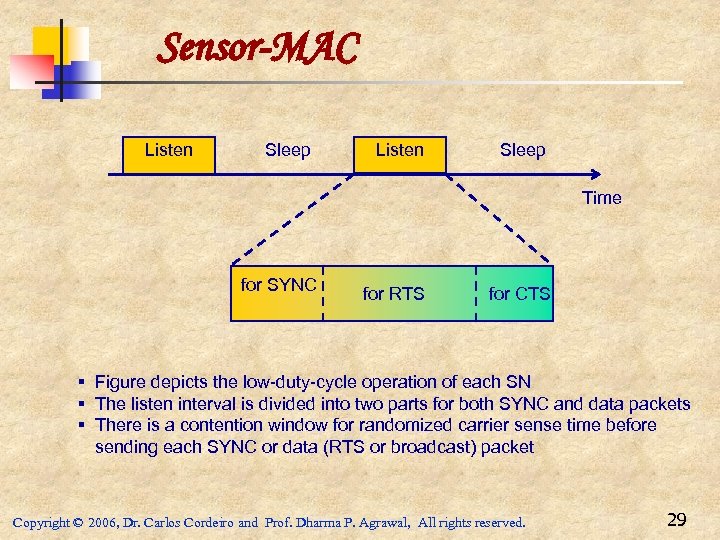 Sensor-MAC

Listen Sleep Listen Sleep

Time

for SYNC for RTS for CTS

▪ Figure depicts the low-duty-cycle operation of each SN
▪ The listen interval is divided into two parts for both SYNC and data packets
▪ There is a contention window for randomized carrier sense time before sending each SYNC or data (RTS or broadcast) packet

Copyright © 2006, Dr. Carlos Cordeiro and Prof. Dharma P. Agrawal, All rights reserved.

29